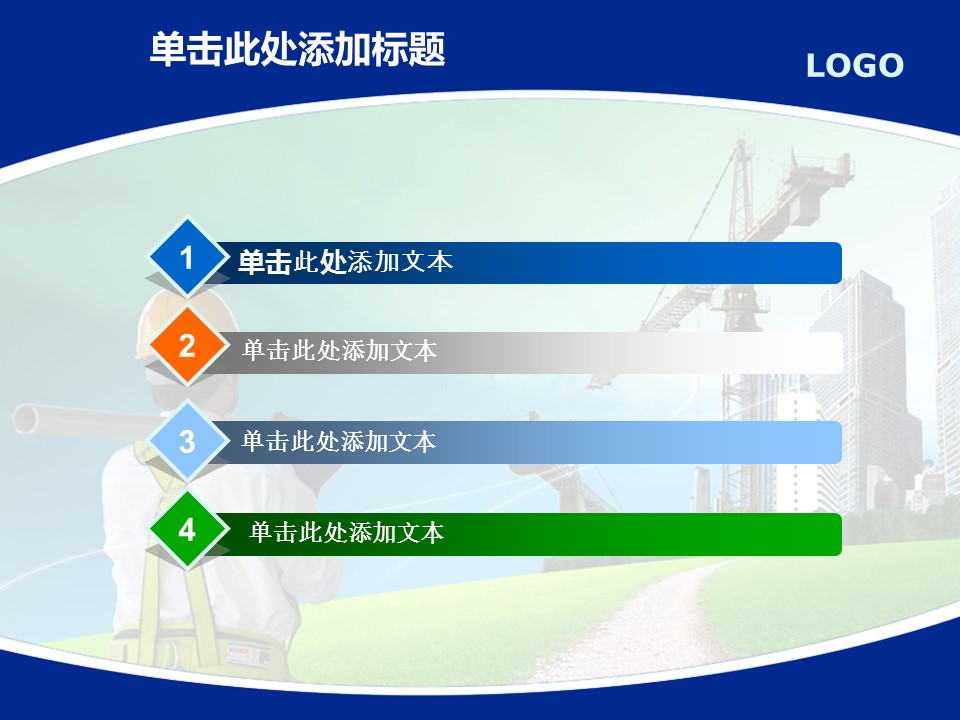 单击此处添加标题

LOGO

1 单击此处添加文本

2 单击此处添加文本

3 单击此处添加文本

4 单击此处添加文本